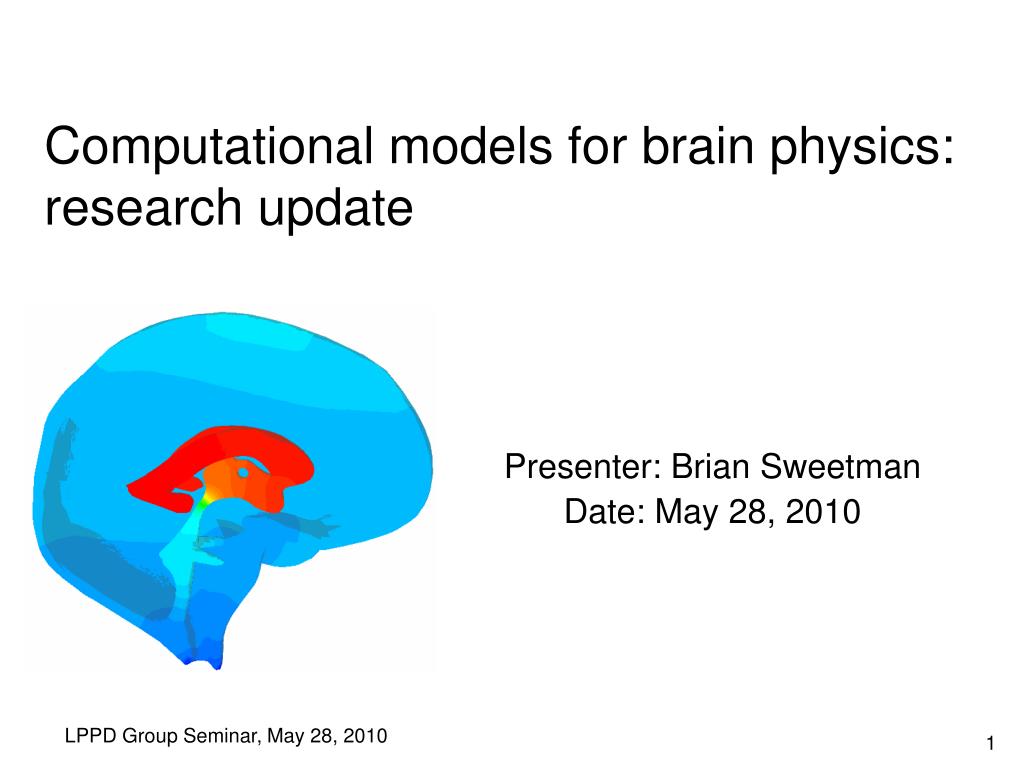 Computational models for brain physics: research update

Presenter: Brian Sweetman
Date: May 28, 2010

LPPD Group Seminar, May 28, 2010

1